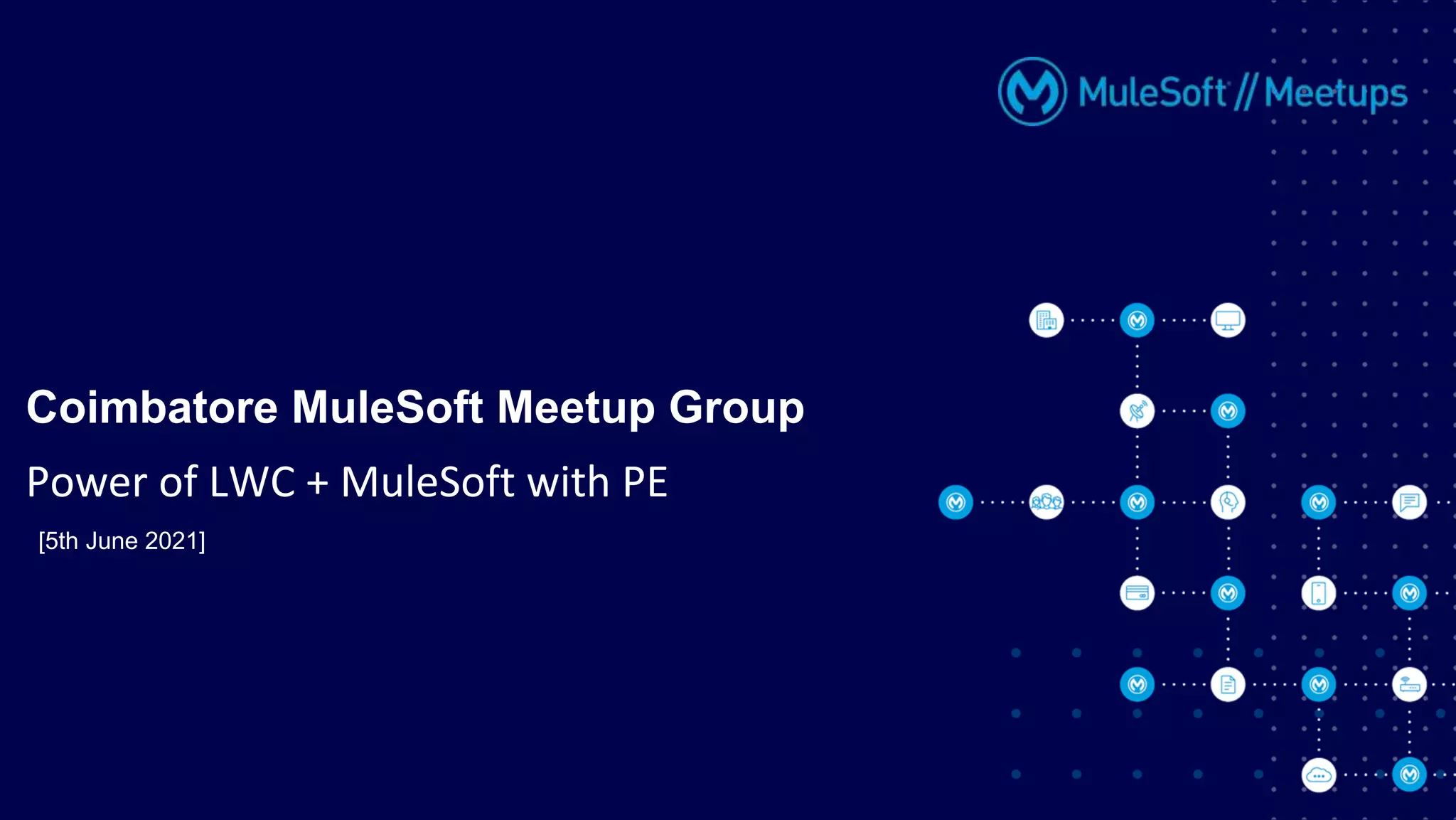 MuleSoft // Meetups

Coimbatore MuleSoft Meetup Group

Power of LWC + MuleSoft with PE

[5th June 2021]